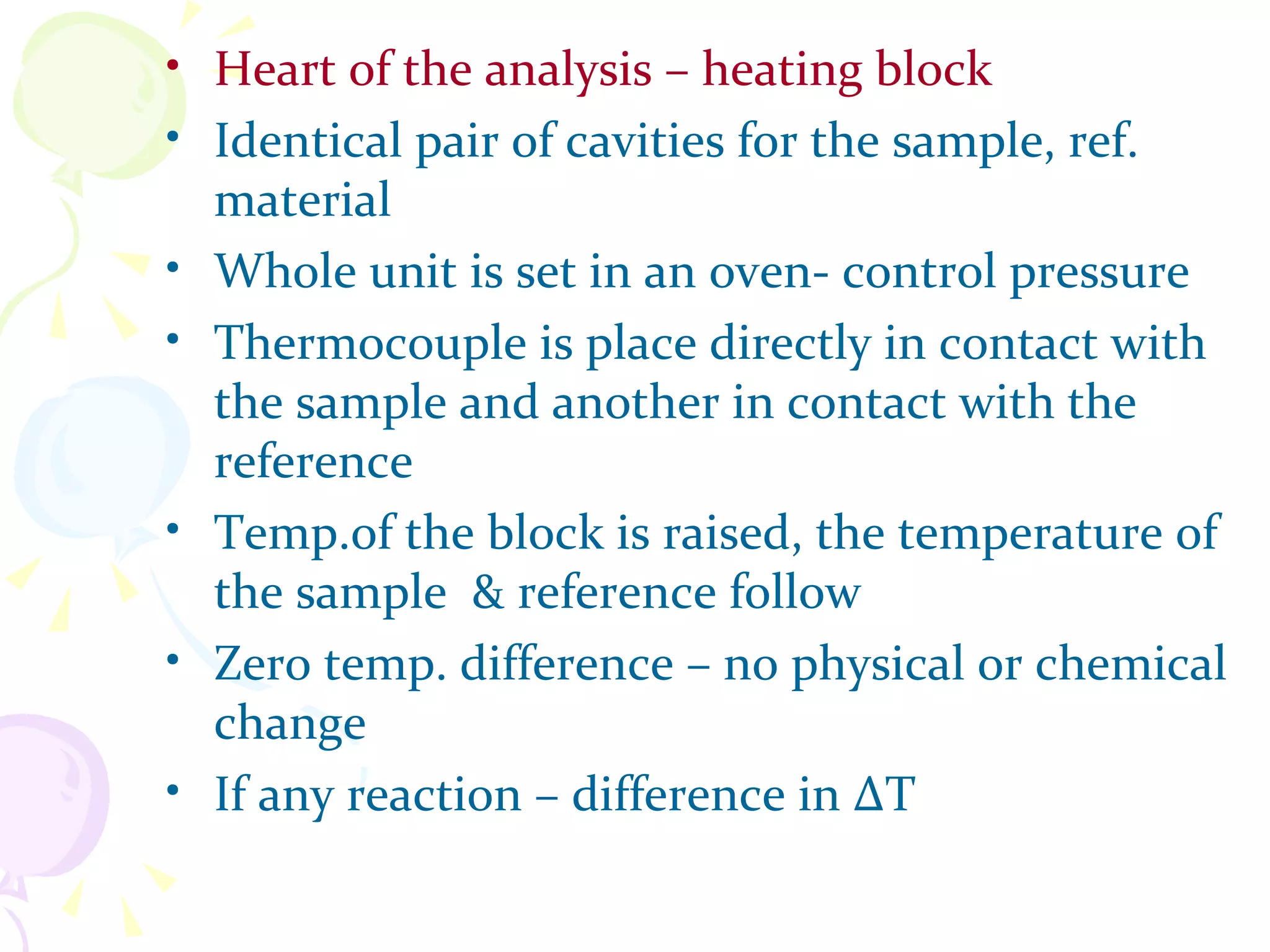 • Heart of the analysis – heating block
• Identical pair of cavities for the sample, ref. material
• Whole unit is set in an oven- control pressure
• Thermocouple is place directly in contact with the sample and another in contact with the reference
• Temp.of the block is raised, the temperature of the sample & reference follow
• Zero temp. difference – no physical or chemical change
• If any reaction – difference in $\Delta T$